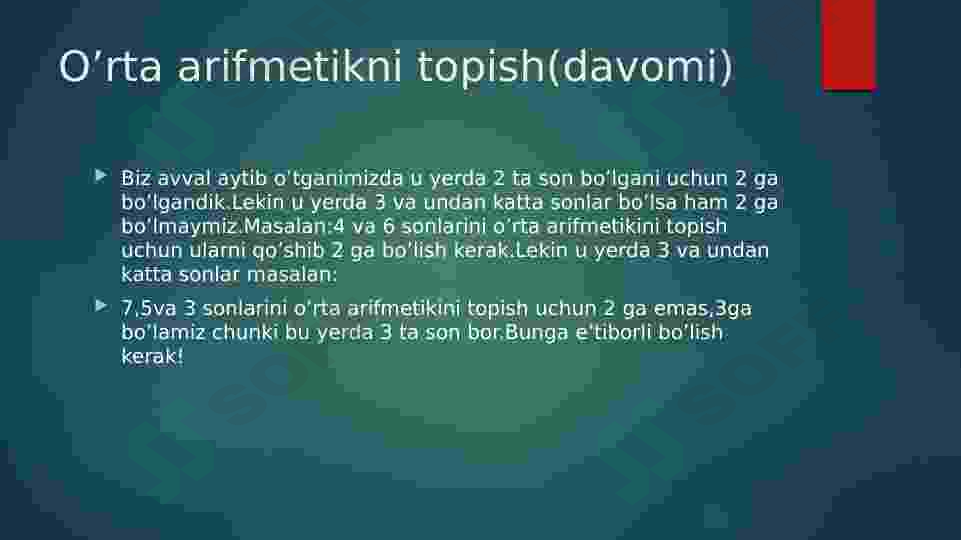 O’rta arifmetikni topish(davomi)

Biz avval aytib o’tganimizda u yerda 2 ta son bo’lgani uchun 2 ga bo’lgandik.Lekin u yerda 3 va undan katta sonlar bo’lsa ham 2 ga bo’lmaymiz.Masalan:4 va 6 sonlarini o’rta arifmetikini topish uchun ularni qo’shib 2 ga bo’lish kerak.Lekin u yerda 3 va undan katta sonlar masalan:

7,5va 3 sonlarini o’rta arifmetikini topish uchun 2 ga emas,3ga bo’lamiz chunki bu yerda 3 ta son bor.Bunga e’tiborli bo’lish kerak!